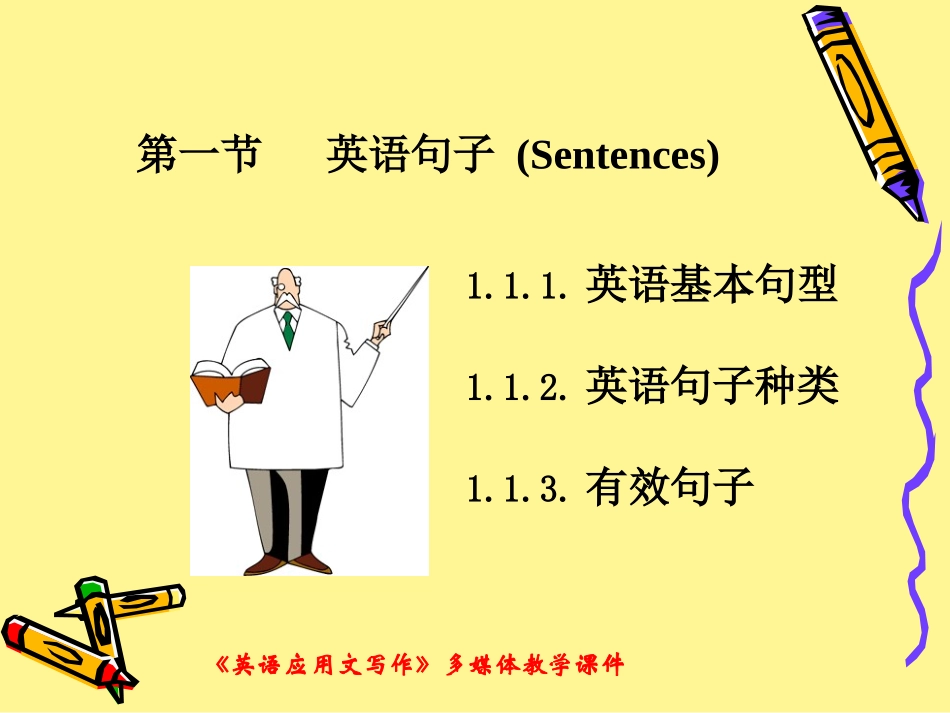 第一节　英语句子 (Sentences)

1.1.1. 英语基本句型

1.1.2. 英语句子种类

1.1.3. 有效句子

《英语应用文写作》 多媒体教学课件